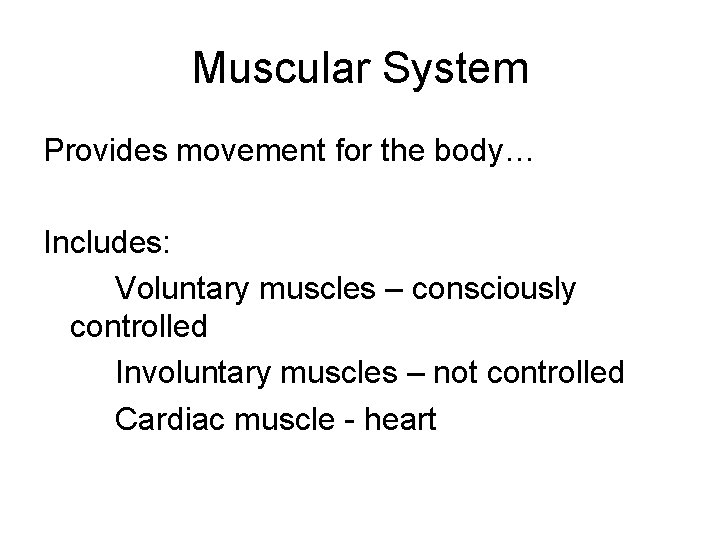 Muscular System

Provides movement for the body…

Includes:

Voluntary muscles – consciously controlled

Involuntary muscles – not controlled

Cardiac muscle - heart